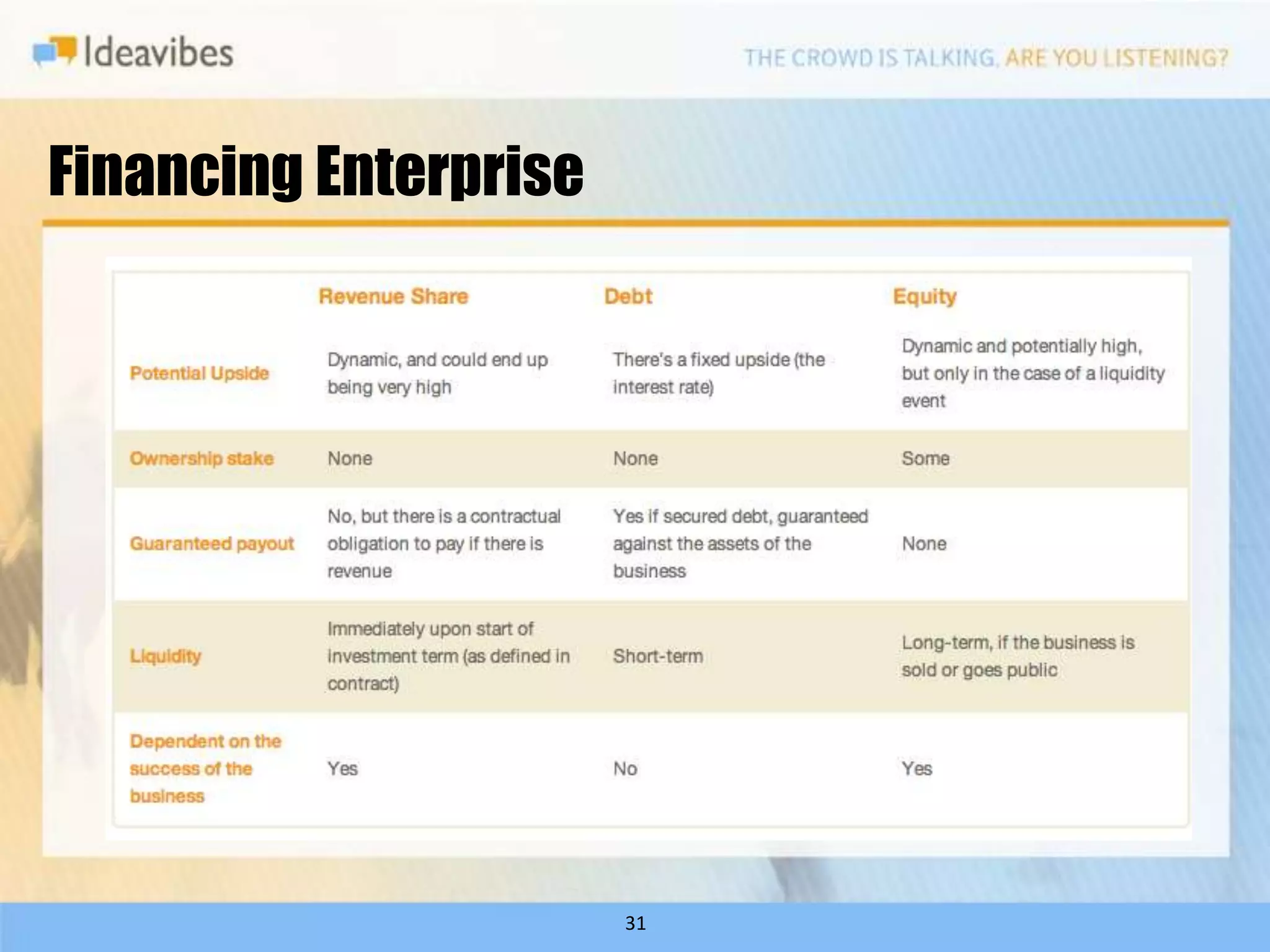 Ideavibes

THE CROWD IS TALKING. ARE YOU LISTENING?

Financing Enterprise

| | Revenue Share | Debt | Equity |
|---|---|---|---|
| Potential Upside | Dynamic, and could end up being very high | There's a fixed upside (the interest rate) | Dynamic and potentially high, but only in the case of a liquidity event |
| Ownership stake | None | None | Some |
| Guaranteed payout | No, but there is a contractual obligation to pay if there is revenue | Yes if secured debt, guaranteed against the assets of the business | None |
| Liquidity | Immediately upon start of investment term (as defined in contract) | Short-term | Long-term, if the business is sold or goes public |
| Dependent on the success of the business | Yes | No | Yes |

31